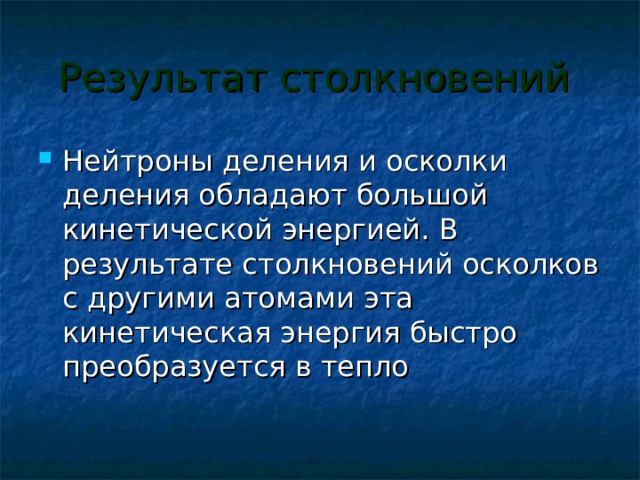 Результат столкновений

Нейтроны деления и осколки деления обладают большой кинетической энергией. В результате столкновений осколков с другими атомами эта кинетическая энергия быстро преобразуется в тепло